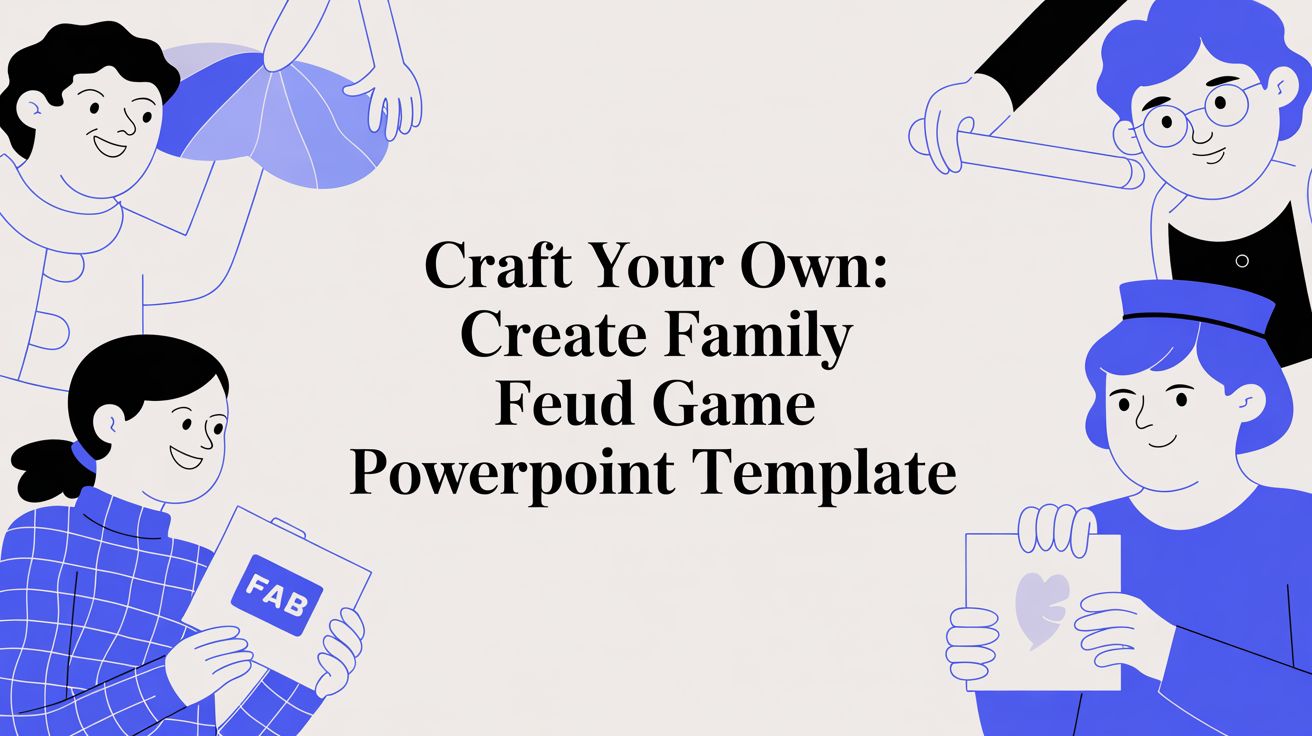 Craft Your Own: Create Family Feud Game Powerpoint Template

FAB